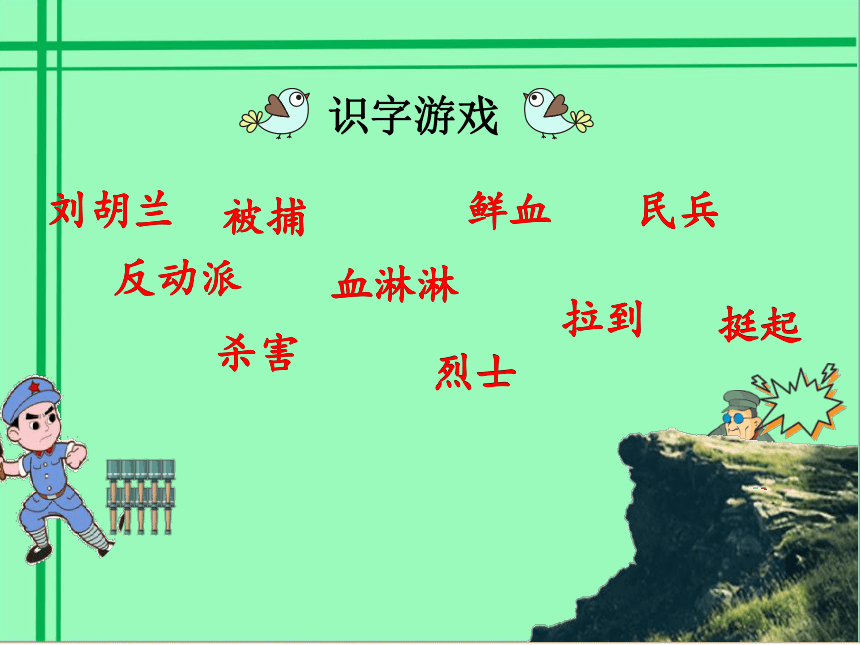 识字游戏

刘胡兰 被捕 鲜血 民兵

反动派 血淋淋

拉到 挺起

杀害 烈士